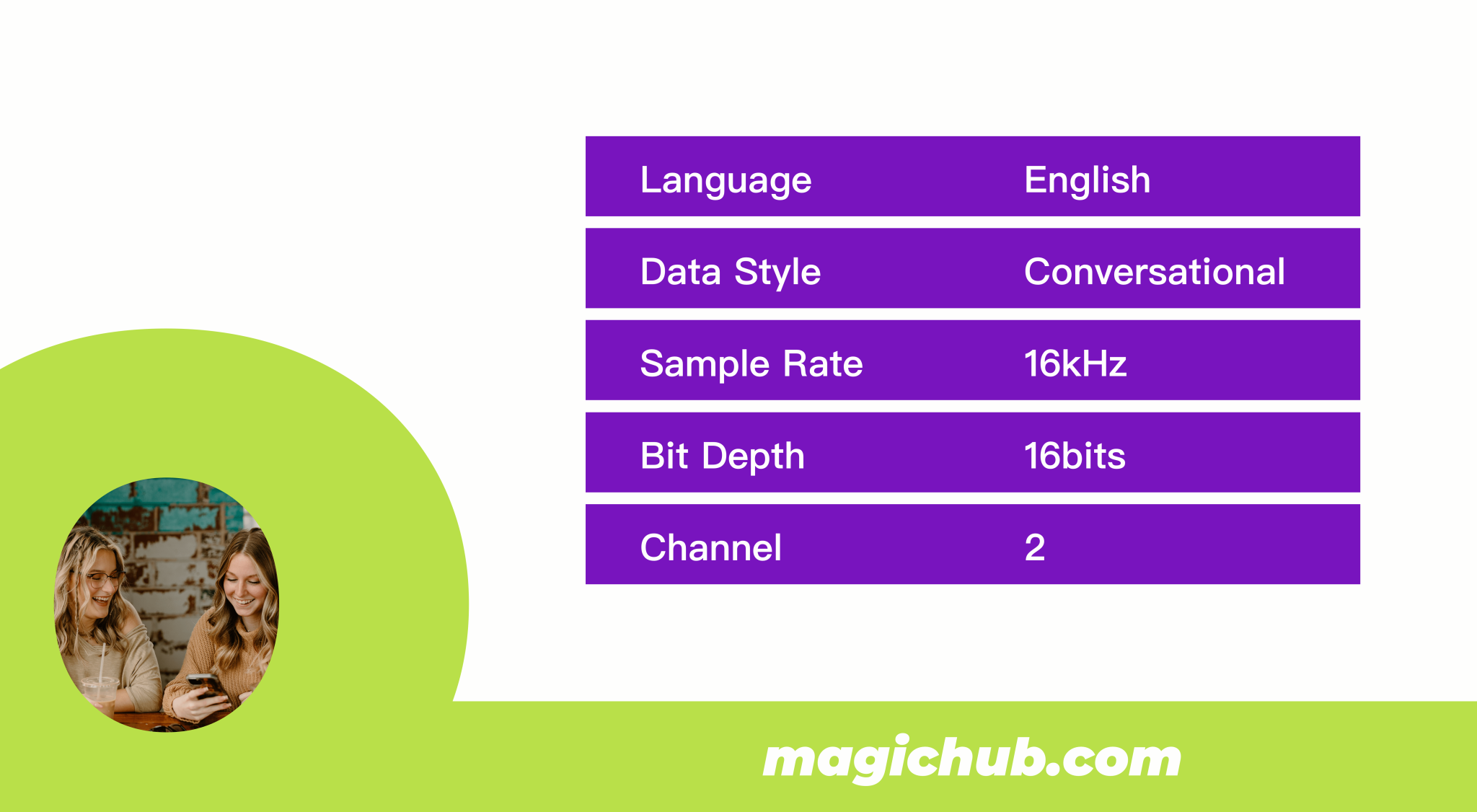 | Language | English |
|---|---|
| Data Style | Conversational |
| Sample Rate | 16kHz |
| Bit Depth | 16bits |
| Channel | 2 |

magichub.com